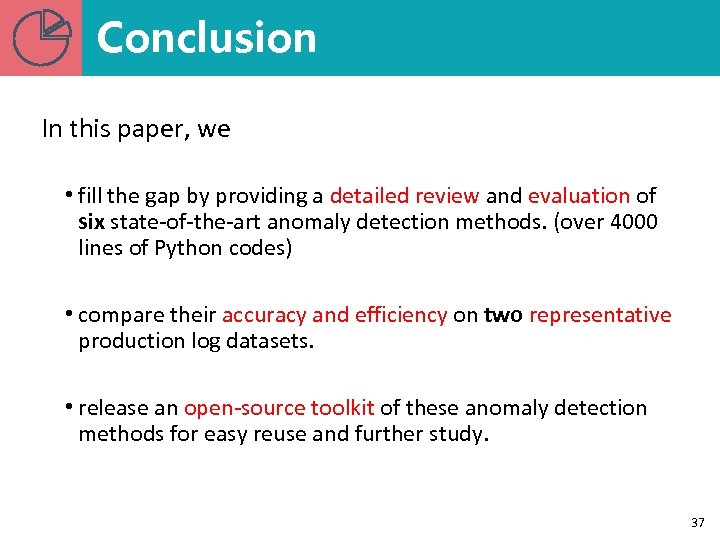 Conclusion

In this paper, we

• fill the gap by providing a detailed review and evaluation of six state-of-the-art anomaly detection methods. (over 4000 lines of Python codes)

• compare their accuracy and efficiency on two representative production log datasets.

• release an open-source toolkit of these anomaly detection methods for easy reuse and further study.

37